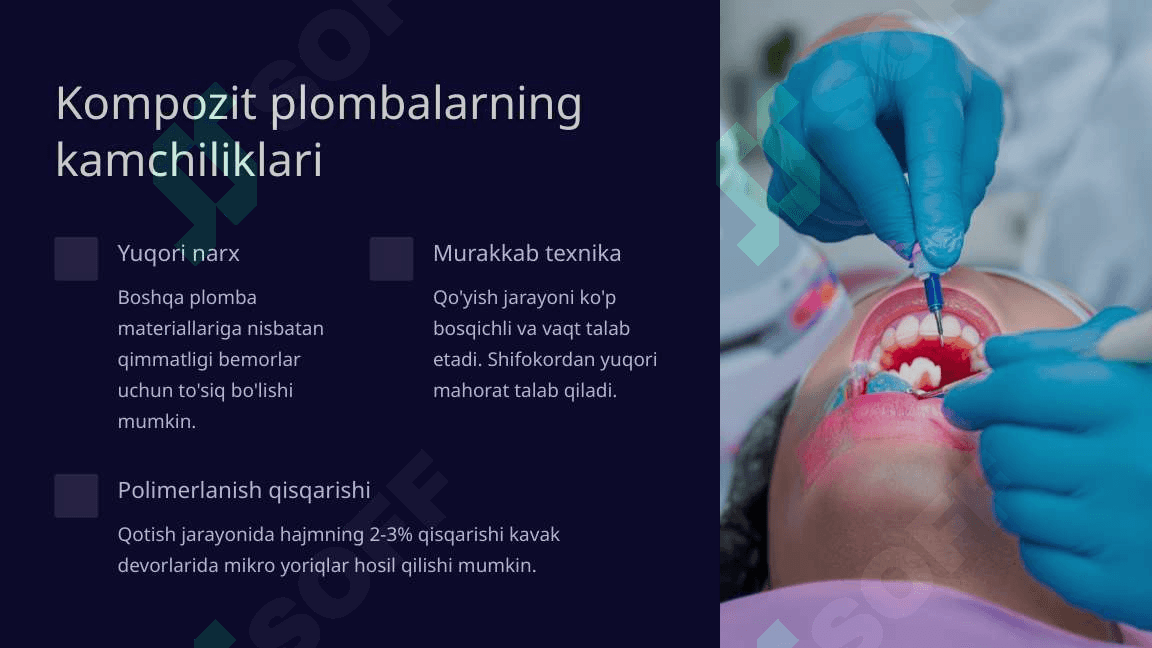 Kompozit plombalarning kamchiliklari

Yuqori narx

Boshqa plomba materiallariga nisbatan qimmatligi bemorlar uchun to'siq bo'lishi mumkin.

Murakkab texnika

Qo'yish jarayoni ko'p bosqichli va vaqt talab etadi. Shifokordan yuqori mahorat talab qiladi.

Polimerlanish qisqarishi

Qotish jarayonida hajmning 2-3% qisqarishi kavak devorlarida mikro yoriqlar hosil qilishi mumkin.